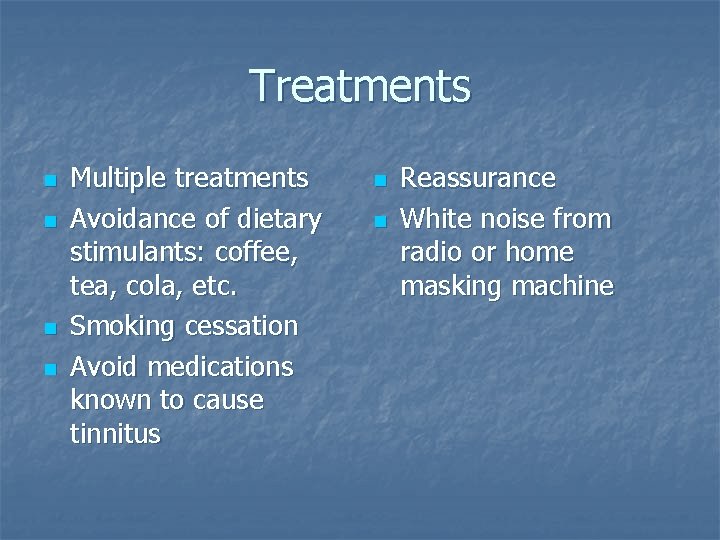 Treatments

- Multiple treatments
- Avoidance of dietary stimulants: coffee, tea, cola, etc.
- Smoking cessation
- Avoid medications known to cause tinnitus

- Reassurance
- White noise from radio or home masking machine